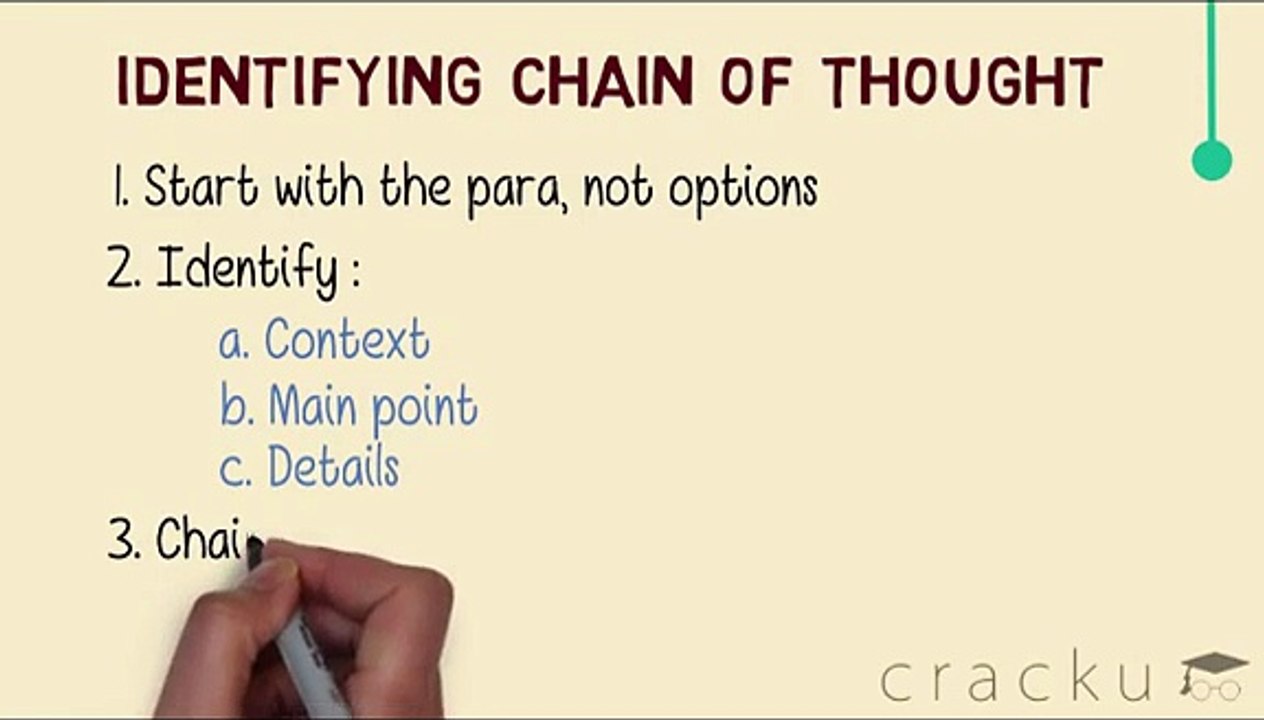 IDENTIFYING CHAIN OF THOUGHT

1. Start with the para, not options

2. Identify :

a. Context
b. Main point
c. Details

3. Chai

cracku